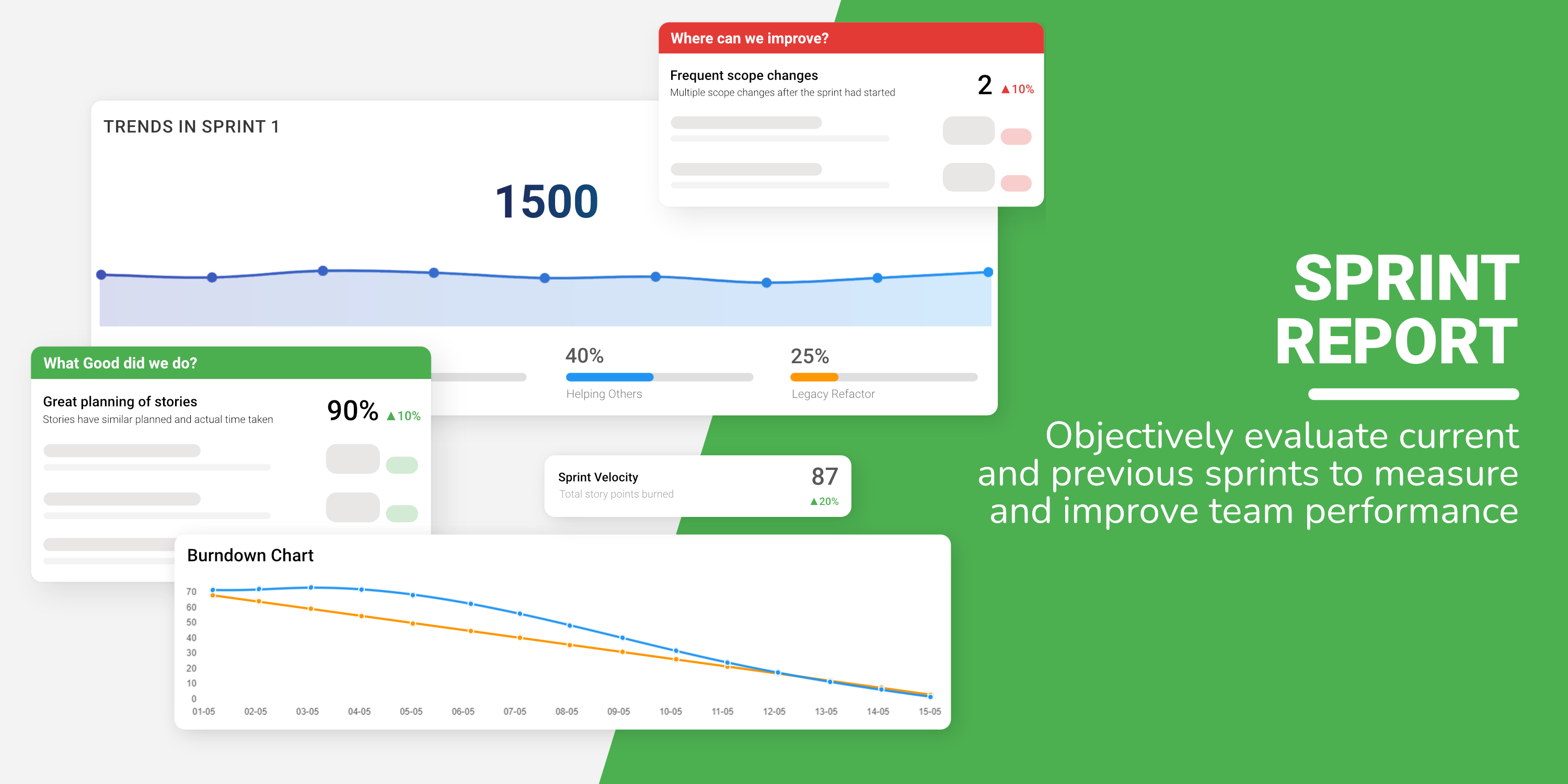 Where can we improve?

Frequent scope changes
Multiple scope changes after the sprint had started
2 ▲10%

TRENDS IN SPRINT 1

1500

40%
Helping Others

25%
Legacy Refactor

What Good did we do?

Great planning of stories
Stories have similar planned and actual time taken
90% ▲10%

Sprint Velocity
Total story points burned
87
▲20%

Burndown Chart

70
60
50
40
30
20
10
0
01-05 02-05 03-05 04-05 05-05 06-05 07-05 08-05 09-05 10-05 11-05 12-05 13-05 14-05 15-05

SPRINT REPORT

Objectively evaluate current and previous sprints to measure and improve team performance